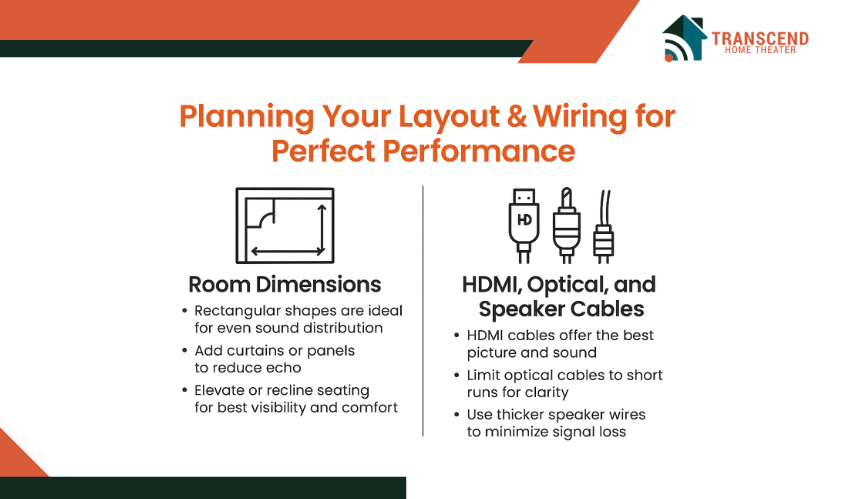 TRANSCEND
HOME THEATER

Planning Your Layout & Wiring for Perfect Performance

Room Dimensions

• Rectangular shapes are ideal for even sound distribution
• Add curtains or panels to reduce echo
• Elevate or recline seating for best visibility and comfort

HD

HDMI, Optical, and Speaker Cables

• HDMI cables offer the best picture and sound
• Limit optical cables to short runs for clarity
• Use thicker speaker wires to minimize signal loss